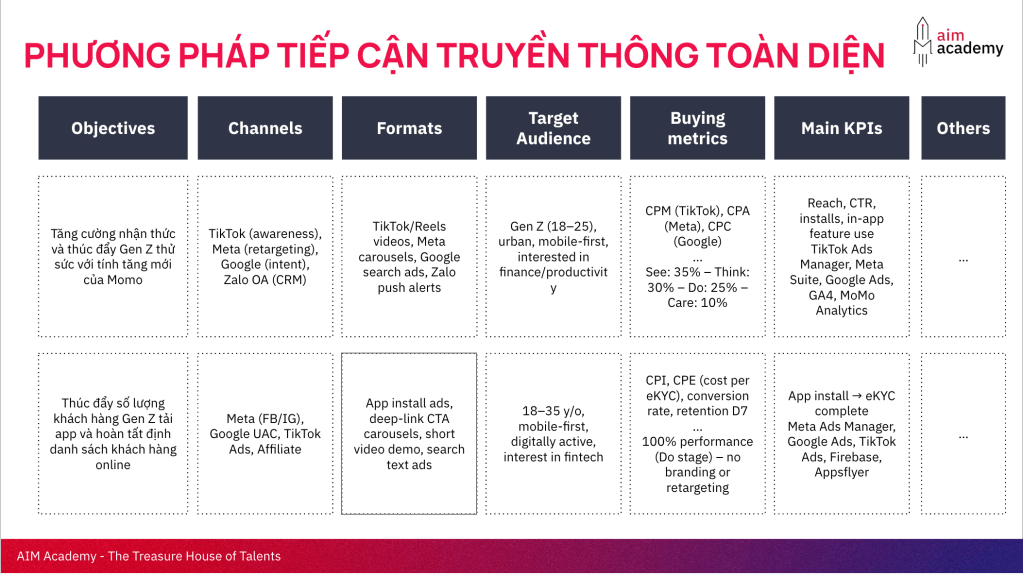 PHƯƠNG PHÁP TIẾP CẬN TRUYỀN THÔNG TOÀN DIỆN

aim academy

| Objectives | Channels | Formats | Target Audience | Buying metrics | Main KPIs | Others |
|---|---|---|---|---|---|---|
| Tăng cường nhận thức và thúc đẩy Gen Z thử sức với tính tăng mới của Momo | TikTok (awareness), Meta (retargeting), Google (intent), Zalo OA (CRM) | TikTok/Reels videos, Meta carousels, Google search ads, Zalo push alerts | Gen Z (18–25), urban, mobile-first, interested in finance/productivity | CPM (TikTok), CPA (Meta), CPC (Google) ... See: 35% – Think: 30% – Do: 25% – Care: 10% | Reach, CTR, installs, in-app feature use TikTok Ads Manager, Meta Suite, Google Ads, GA4, MoMo Analytics | ... |
| Thúc đẩy số lượng khách hàng Gen Z tải app và hoàn tất định danh sách khách hàng online | Meta (FB/IG), Google UAC, TikTok Ads, Affiliate | App install ads, deep-link CTA carousels, short video demo, search text ads | 18–35 y/o, mobile-first, digitally active, interest in fintech | CPI, CPE (cost per eKYC), conversion rate, retention D7 ... 100% performance (Do stage) – no branding or retargeting | App install → eKYC complete Meta Ads Manager, Google Ads, TikTok Ads, Firebase, Appsflyer | ... |

AIM Academy - The Treasure House of Talents